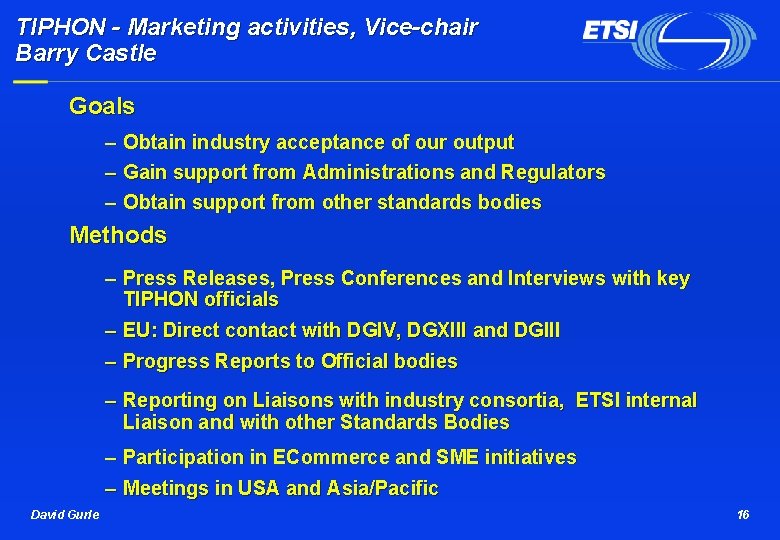 TIPHON - Marketing activities, Vice-chair
Barry Castle

ETSI

Goals

– Obtain industry acceptance of our output
– Gain support from Administrations and Regulators
– Obtain support from other standards bodies

Methods

– Press Releases, Press Conferences and Interviews with key TIPHON officials
– EU: Direct contact with DGIV, DGXIII and DGIII
– Progress Reports to Official bodies
– Reporting on Liaisons with industry consortia, ETSI internal Liaison and with other Standards Bodies
– Participation in ECommerce and SME initiatives
– Meetings in USA and Asia/Pacific

David Gurle

16